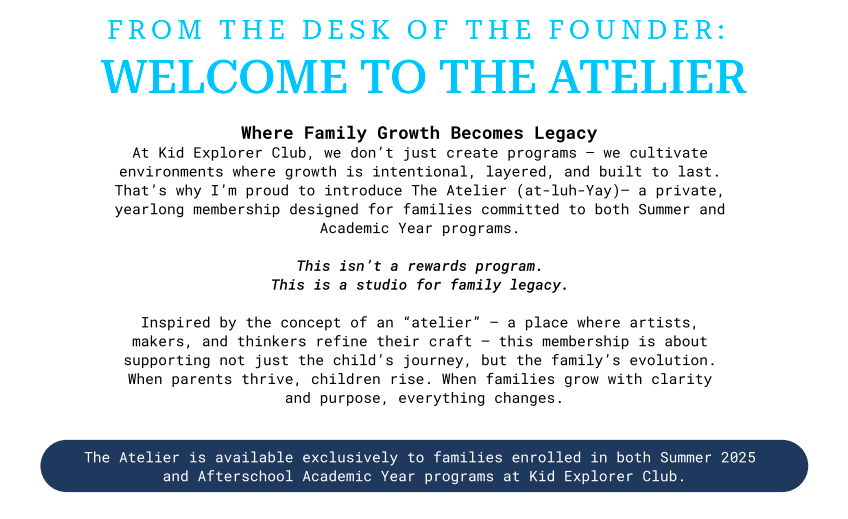 FROM THE DESK OF THE FOUNDER:
WELCOME TO THE ATELIER

Where Family Growth Becomes Legacy
At Kid Explorer Club, we don't just create programs — we cultivate environments where growth is intentional, layered, and built to last. That's why I'm proud to introduce The Atelier (at-luh-Yay)— a private, yearlong membership designed for families committed to both Summer and Academic Year programs.

This isn't a rewards program.
This is a studio for family legacy.

Inspired by the concept of an "atelier" — a place where artists, makers, and thinkers refine their craft — this membership is about supporting not just the child's journey, but the family's evolution. When parents thrive, children rise. When families grow with clarity and purpose, everything changes.

The Atelier is available exclusively to families enrolled in both Summer 2025 and Afterschool Academic Year programs at Kid Explorer Club.